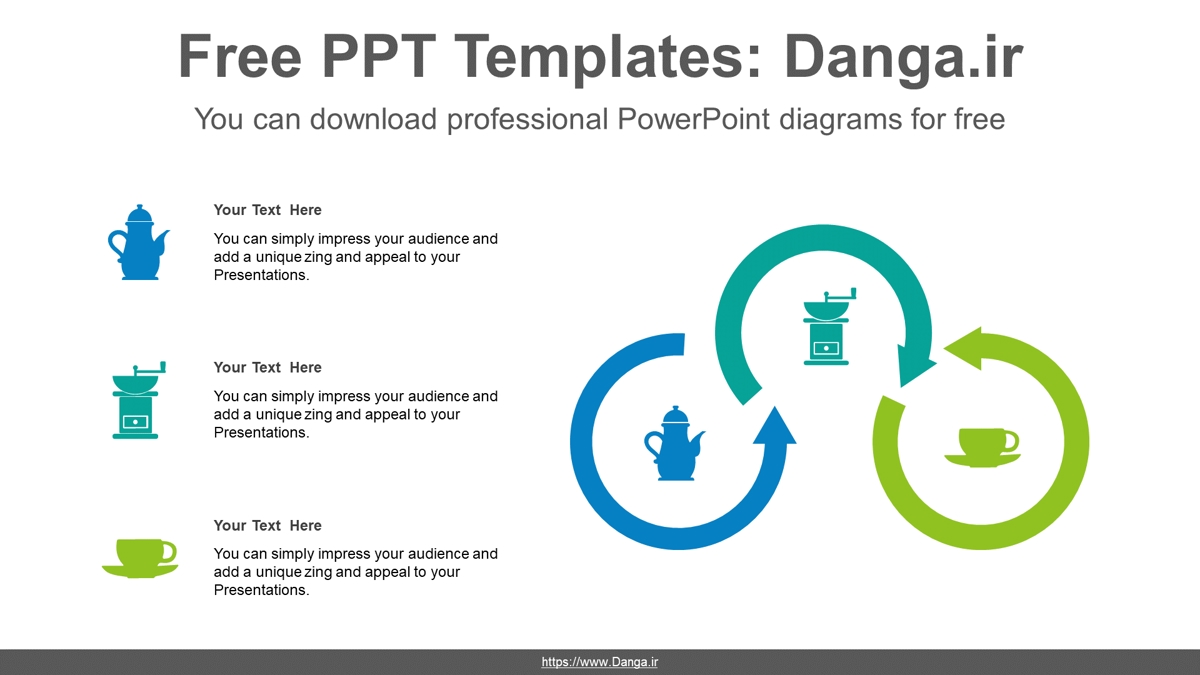 Free PPT Templates: Danga.ir

You can download professional PowerPoint diagrams for free

Your Text Here

You can simply impress your audience and add a unique zing and appeal to your Presentations.

Your Text Here

You can simply impress your audience and add a unique zing and appeal to your Presentations.

Your Text Here

You can simply impress your audience and add a unique zing and appeal to your Presentations.

https://www.Danga.ir